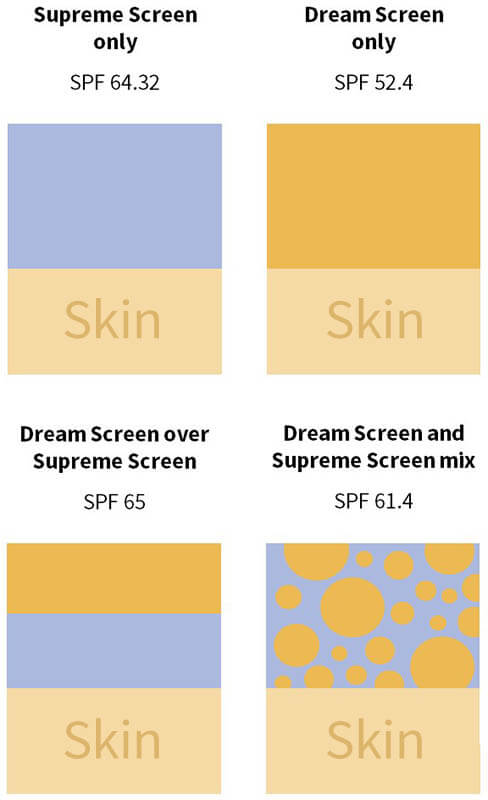 Supreme Screen only

SPF 64.32

Skin

Dream Screen only

SPF 52.4

Skin

Dream Screen over Supreme Screen

SPF 65

Skin

Dream Screen and Supreme Screen mix

SPF 61.4

Skin